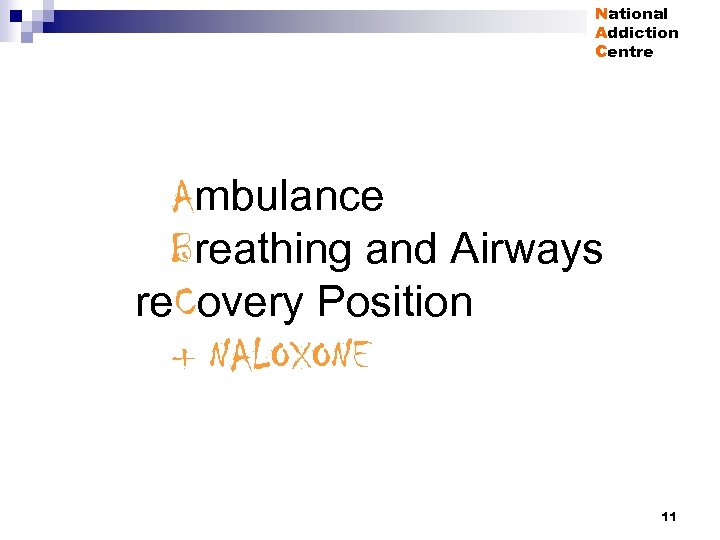 National
Addiction
Centre

Ambulance
Breathing and Airways
reCovery Position
+ NALOXONE

11